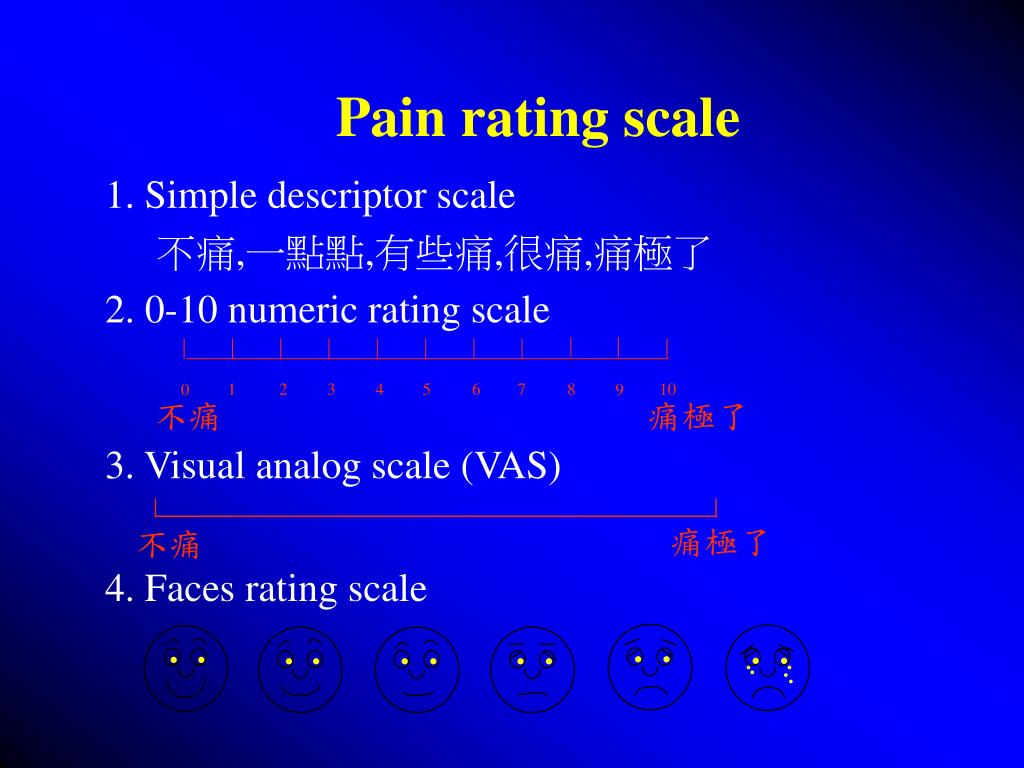 Pain rating scale

1. Simple descriptor scale

不痛,一點點,有些痛,很痛,痛極了

2. 0-10 numeric rating scale

0 1 2 3 4 5 6 7 8 9 10

不痛 痛極了

3. Visual analog scale (VAS)

不痛 痛極了

4. Faces rating scale